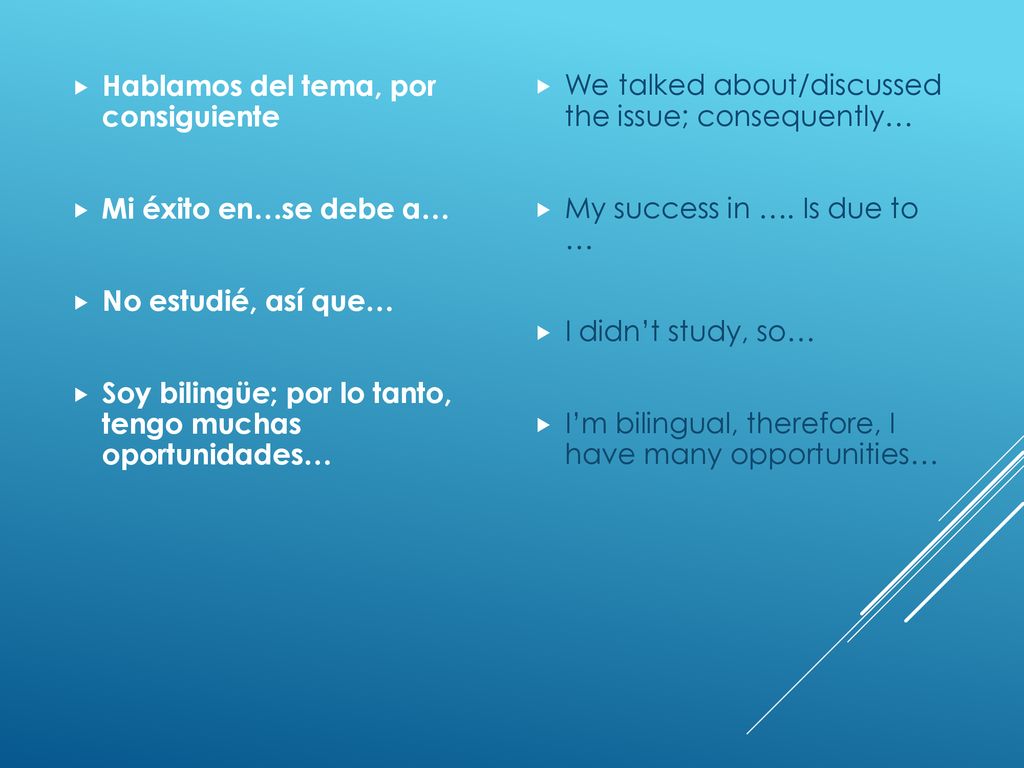 Hablamos del tema, por consiguiente

Mi éxito en…se debe a…

No estudié, así que…

Soy bilingüe; por lo tanto, tengo muchas oportunidades…

We talked about/discussed the issue; consequently…

My success in …. Is due to …

I didn't study, so…

I'm bilingual, therefore, I have many opportunities…